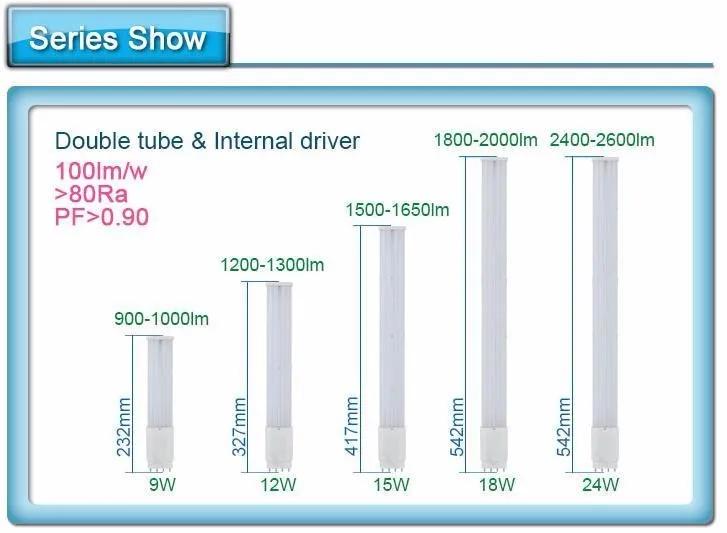 Series Show

Double tube & Internal driver

100lm/w
>80Ra
PF>0.90

900-1000lm
232mm
9W

1200-1300lm
327mm
12W

1500-1650lm
417mm
15W

1800-2000lm
542mm
18W

2400-2600lm
542mm
24W